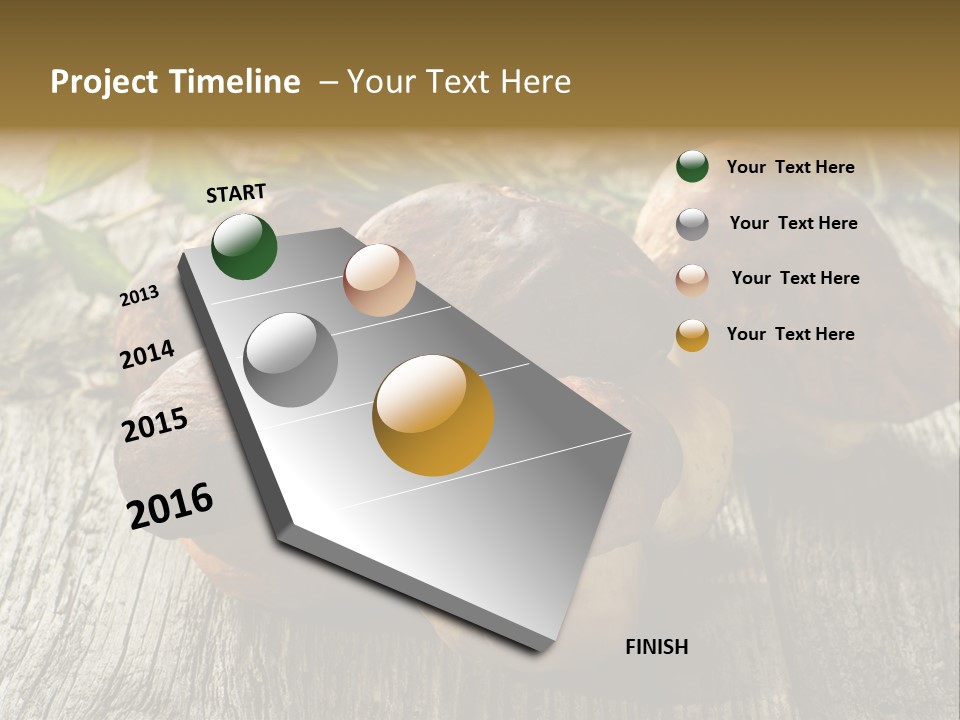 Project Timeline – Your Text Here

START

2013

2014

2015

2016

FINISH

Your Text Here

Your Text Here

Your Text Here

Your Text Here